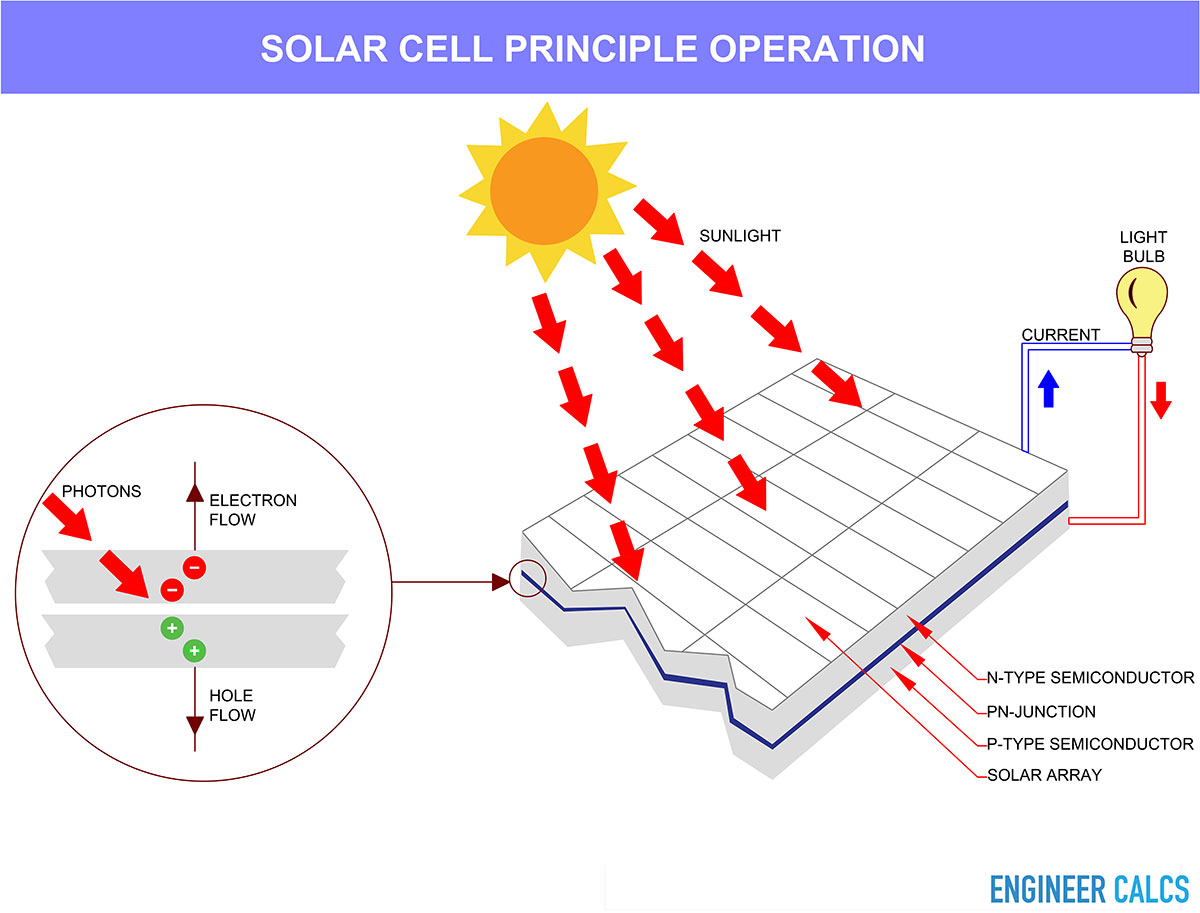 SOLAR CELL PRINCIPLE OPERATION

SUNLIGHT

LIGHT BULB

CURRENT

PHOTONS

ELECTRON FLOW

−

−

+

+

HOLE FLOW

N-TYPE SEMICONDUCTOR

PN-JUNCTION

P-TYPE SEMICONDUCTOR

SOLAR ARRAY

ENGINEER CALCS